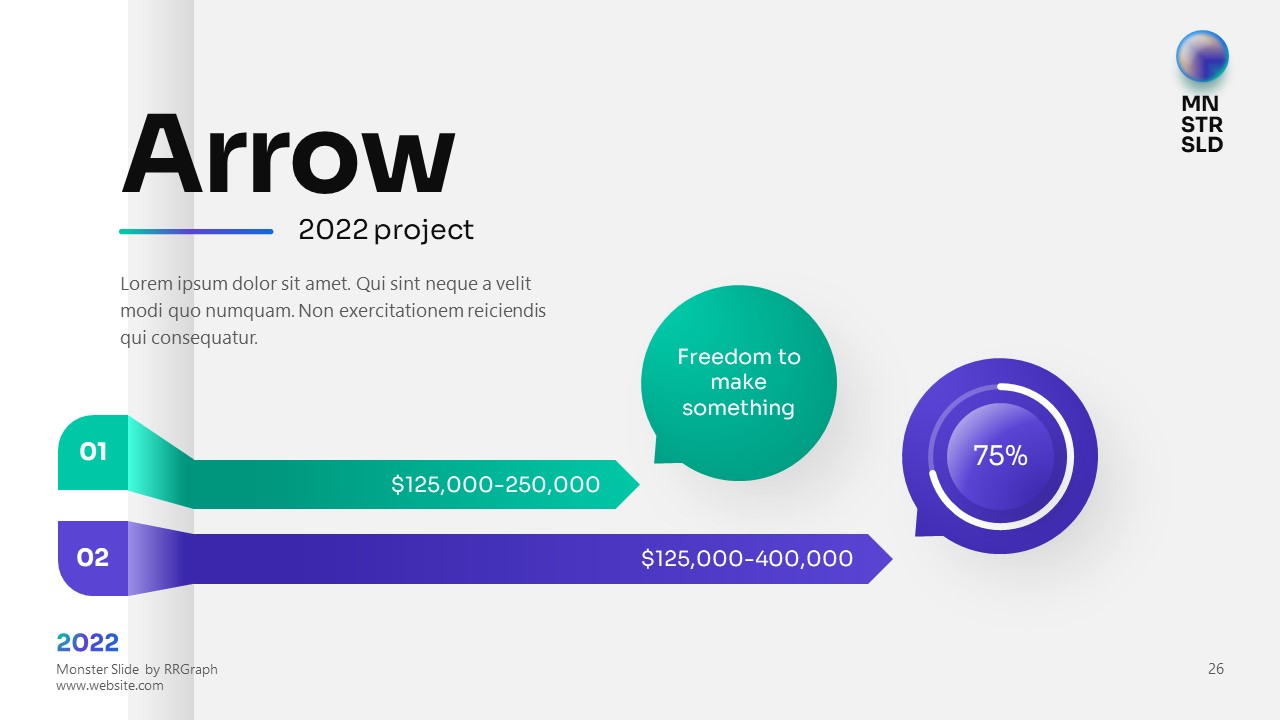 MN
STR
SLD

Arrow

2022 project

Lorem ipsum dolor sit amet. Qui sint neque a velit modi quo numquam. Non exercitationem reiciendis qui consequatur.

Freedom to make something

75%

01

$125,000-250,000

02

$125,000-400,000

2022

Monster Slide by RRGraph
www.website.com

26